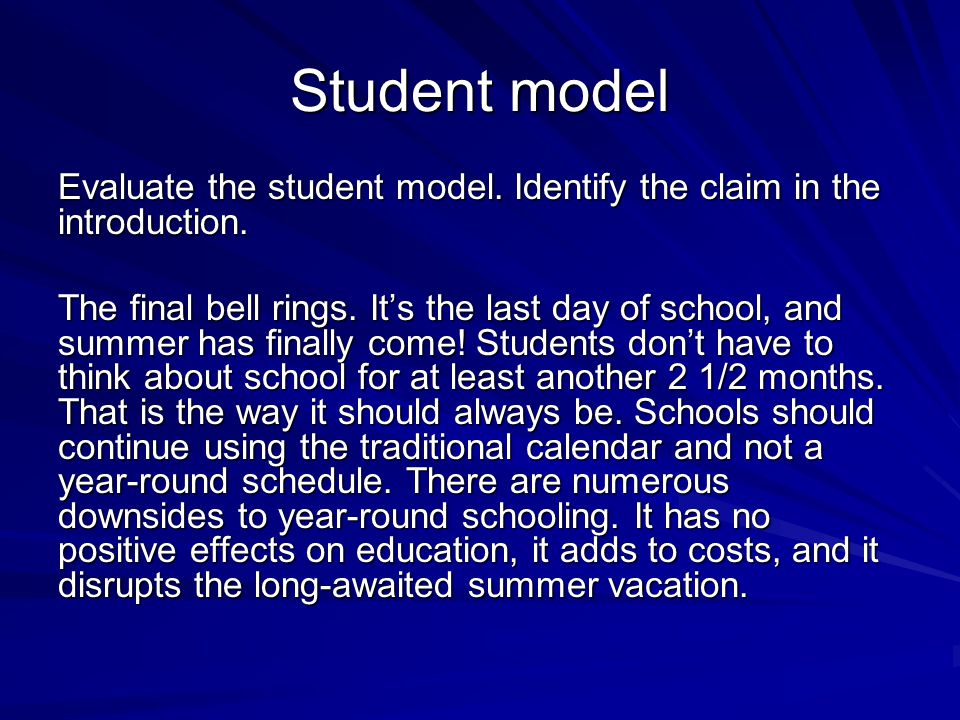 Student model

Evaluate the student model. Identify the claim in the introduction.

The final bell rings. It’s the last day of school, and summer has finally come! Students don’t have to think about school for at least another 2 1/2 months. That is the way it should always be. Schools should continue using the traditional calendar and not a year-round schedule. There are numerous downsides to year-round schooling. It has no positive effects on education, it adds to costs, and it disrupts the long-awaited summer vacation.